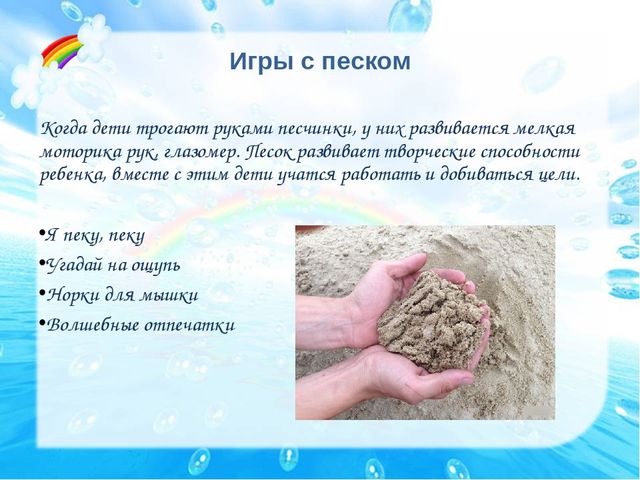 Игры с песком

Когда дети трогают руками песчинки, у них развивается мелкая моторика рук, глазомер. Песок развивает творческие способности ребенка, вместе с этим дети учатся работать и добиваться цели.

•Я пеку, пеку
•Угадай на ощупь
•Норки для мышки
•Волшебные отпечатки